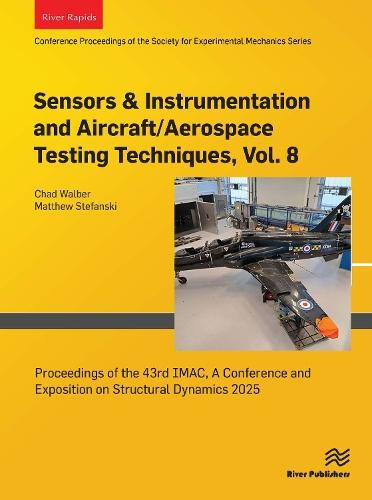 River Rapids

Conference Proceedings of the Society for Experimental Mechanics Series

Sensors & Instrumentation and Aircraft/Aerospace Testing Techniques, Vol. 8

Chad Walber
Matthew Stefanski

Proceedings of the 43rd IMAC, A Conference and Exposition on Structural Dynamics 2025

River Publishers